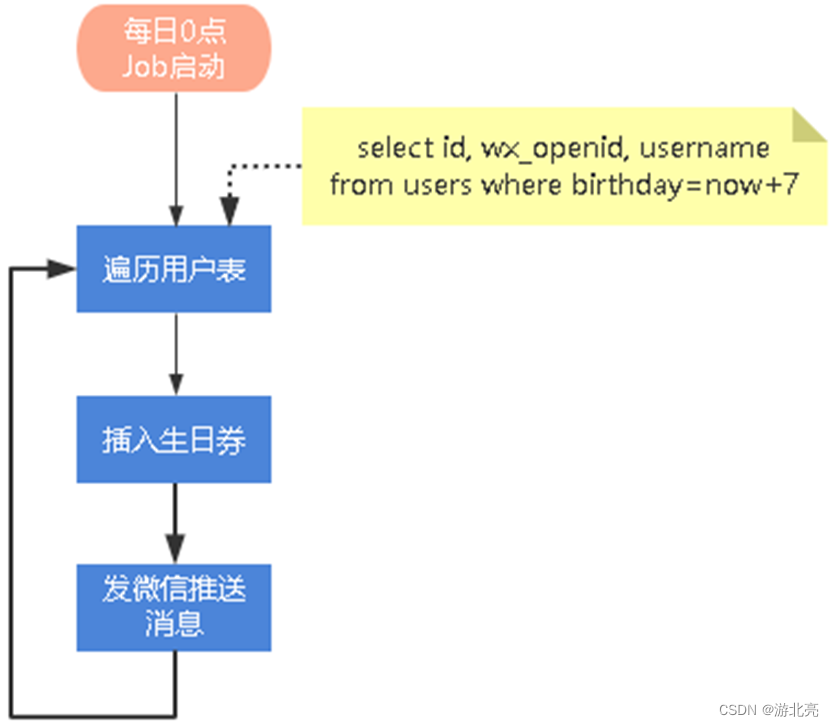 每日0点
Job启动

select id, wx_openid, username
from users where birthday=now+7

遍历用户表

插入生日券

发微信推送
消息

CSDN @游北亮